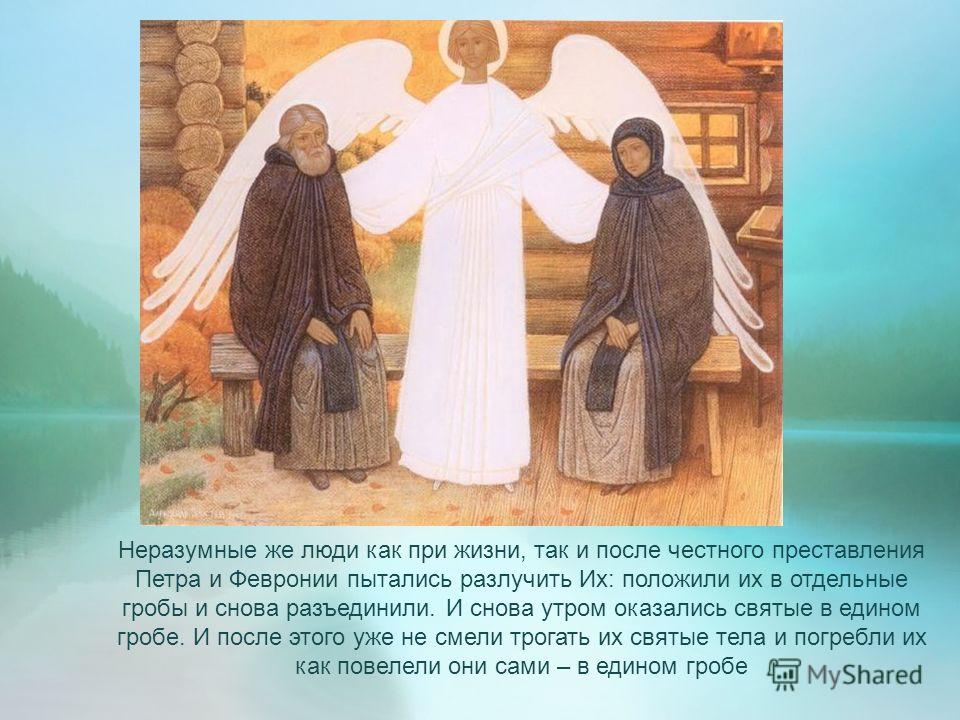 Неразумные же люди как при жизни, так и после честного преставления Петра и Февронии пытались разлучить Их: положили их в отдельные гробы и снова разъединили. И снова утром оказались святые в едином гробе. И после этого уже не смели трогать их святые тела и погребли их как повелели они сами – в едином гробе

MyShared